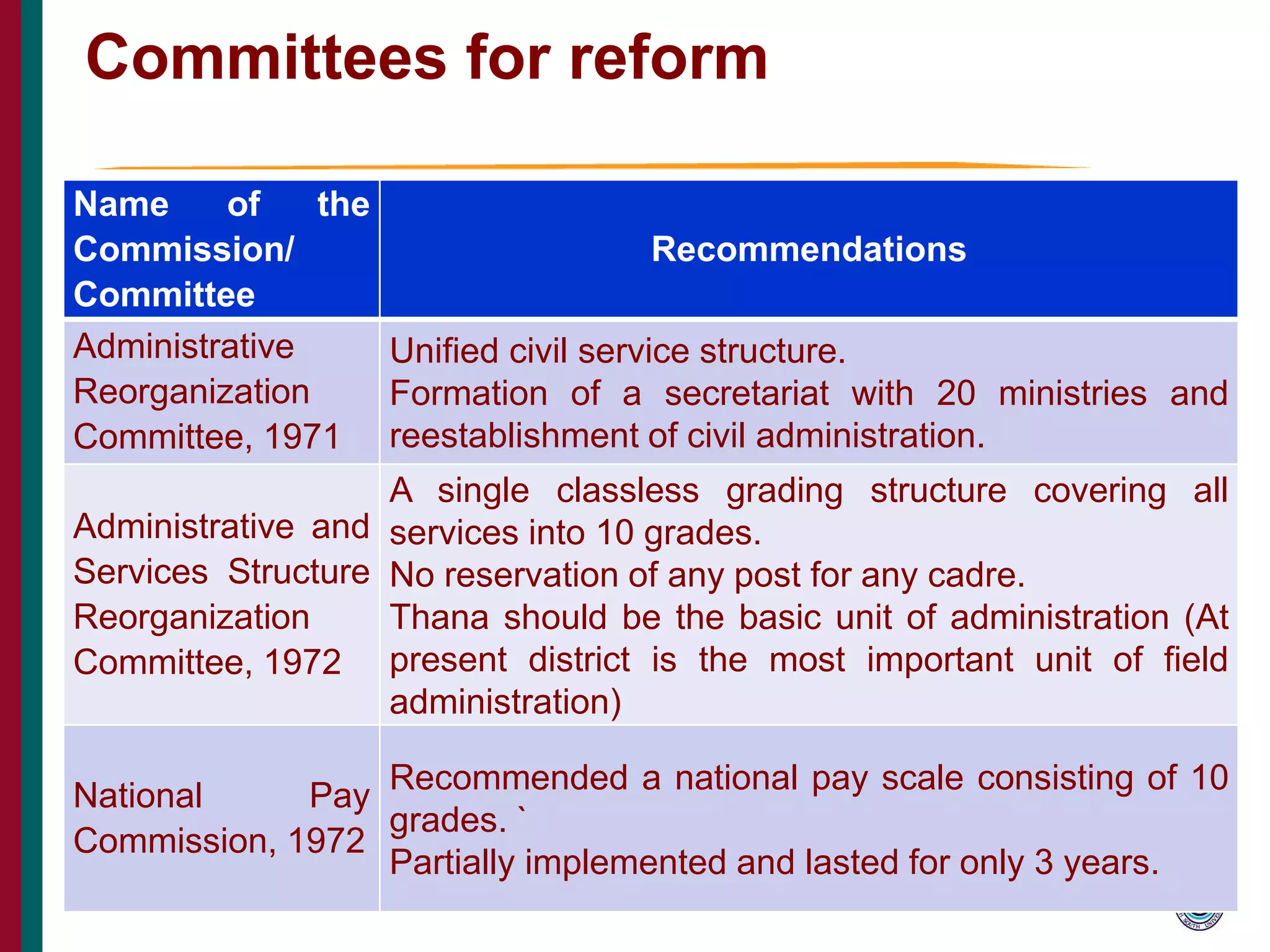 Committees for reform

| Name of the Commission/ Committee | Recommendations |
|---|---|
| Administrative Reorganization Committee, 1971 | Unified civil service structure. Formation of a secretariat with 20 ministries and reestablishment of civil administration. |
| Administrative and Services Structure Reorganization Committee, 1972 | A single classless grading structure covering all services into 10 grades. No reservation of any post for any cadre. Thana should be the basic unit of administration (At present district is the most important unit of field administration) |
| National Pay Commission, 1972 | Recommended a national pay scale consisting of 10 grades. ` Partially implemented and lasted for only 3 years. |

SOUTH UNIV